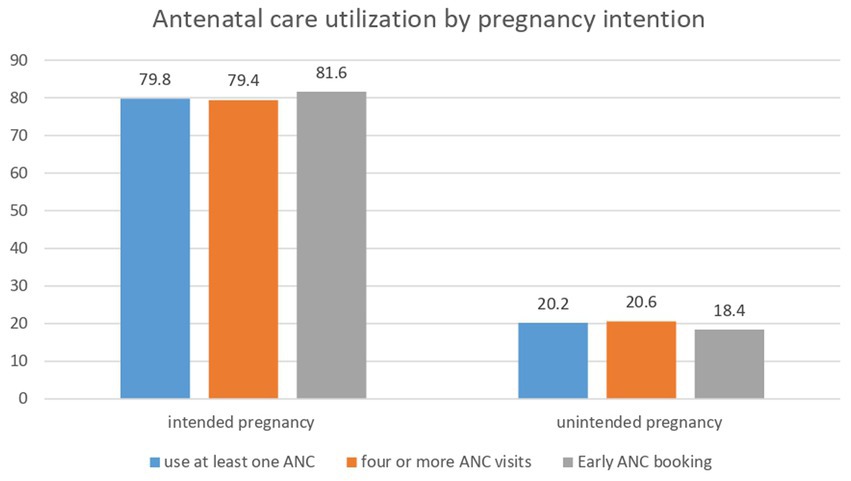 Antenatal care utilization by pregnancy intention

90
80
70
60
50
40
30
20
10
0

79.8
79.4
81.6
20.2
20.6
18.4

intended pregnancy
unintended pregnancy

use at least one ANC
four or more ANC visits
Early ANC booking